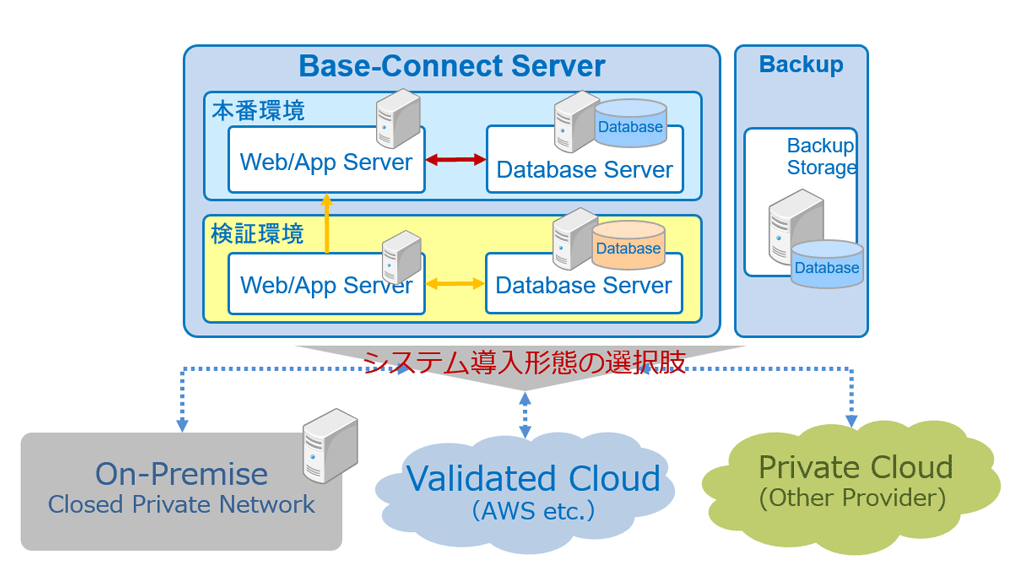 Base-Connect Server

本番環境

Web/App Server

Database

Database Server

検証環境

Web/App Server

Database

Database Server

Backup

Backup Storage

Database

システム導入形態の選択肢

On-Premise
Closed Private Network

Validated Cloud
（AWS etc.）

Private Cloud
(Other Provider)